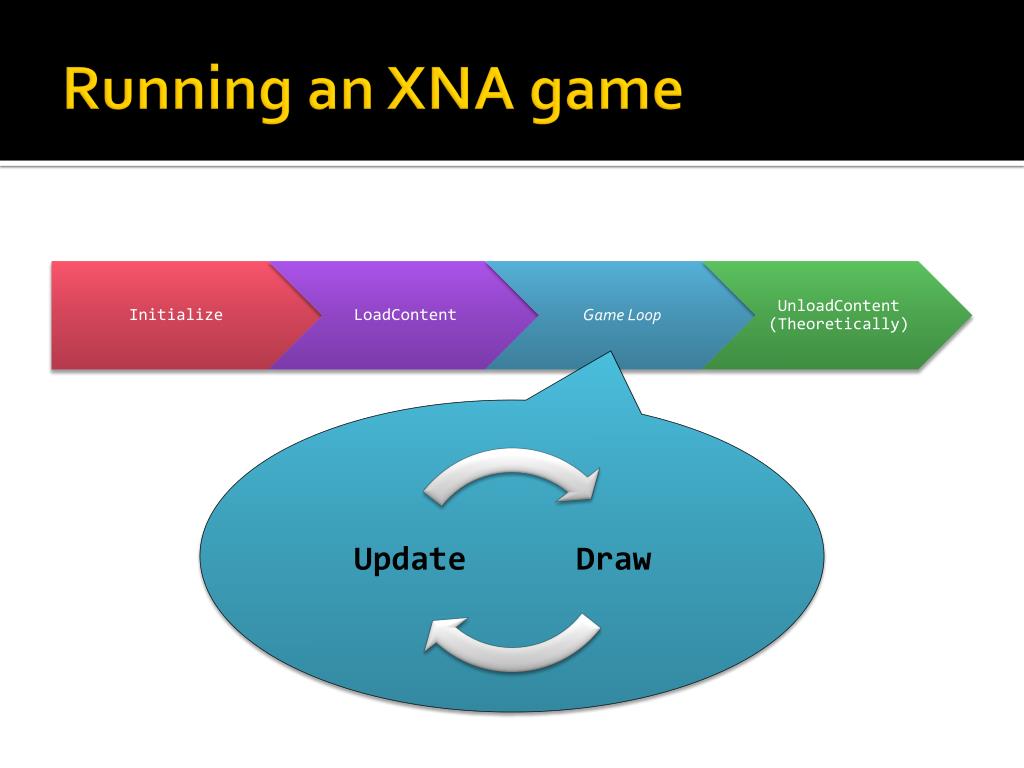 Running an XNA game

Initialize

LoadContent

Game Loop

UnloadContent (Theoretically)

Update

Draw